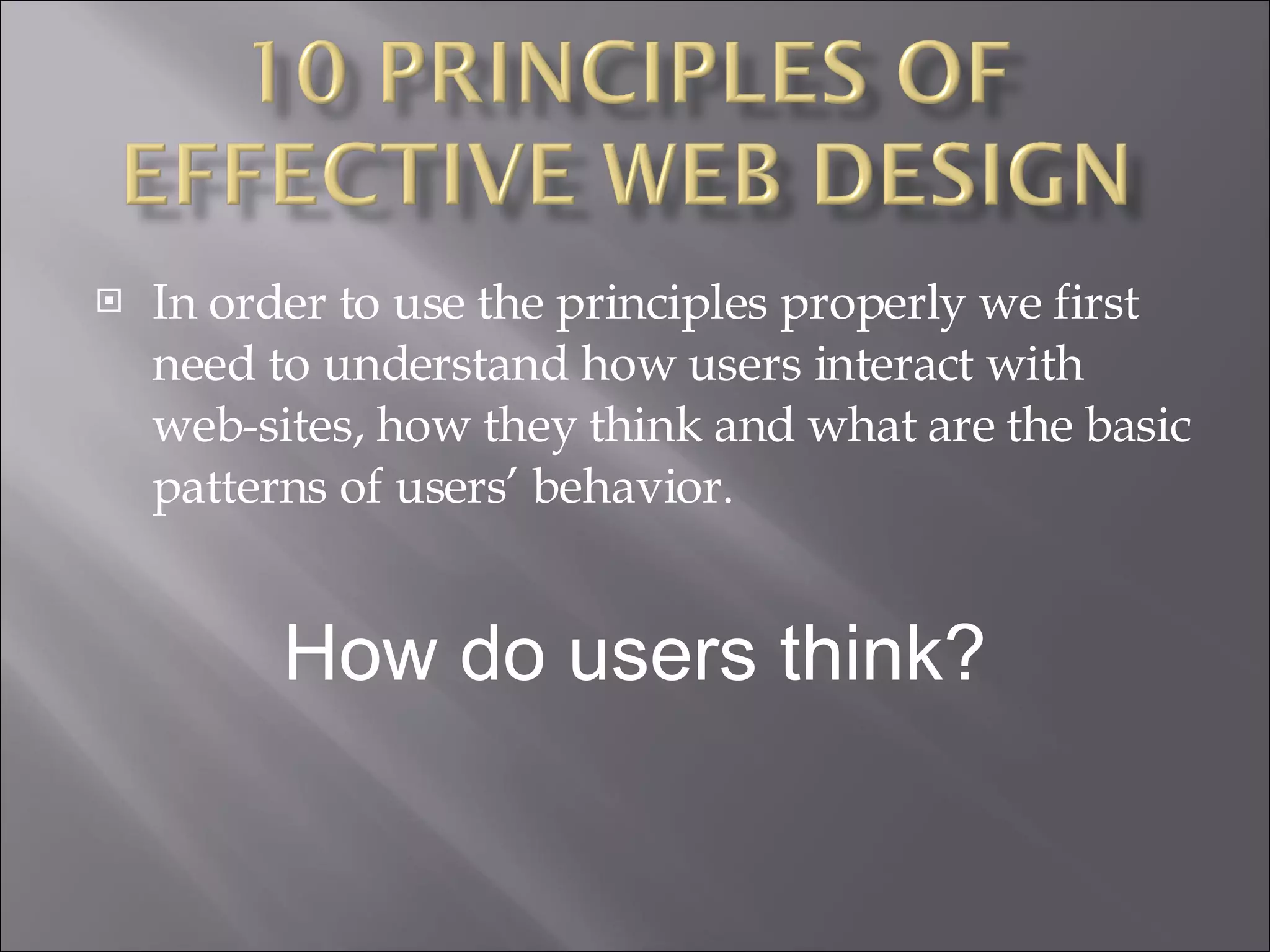 10 PRINCIPLES OF EFFECTIVE WEB DESIGN

In order to use the principles properly we first need to understand how users interact with web-sites, how they think and what are the basic patterns of users' behavior.

How do users think?